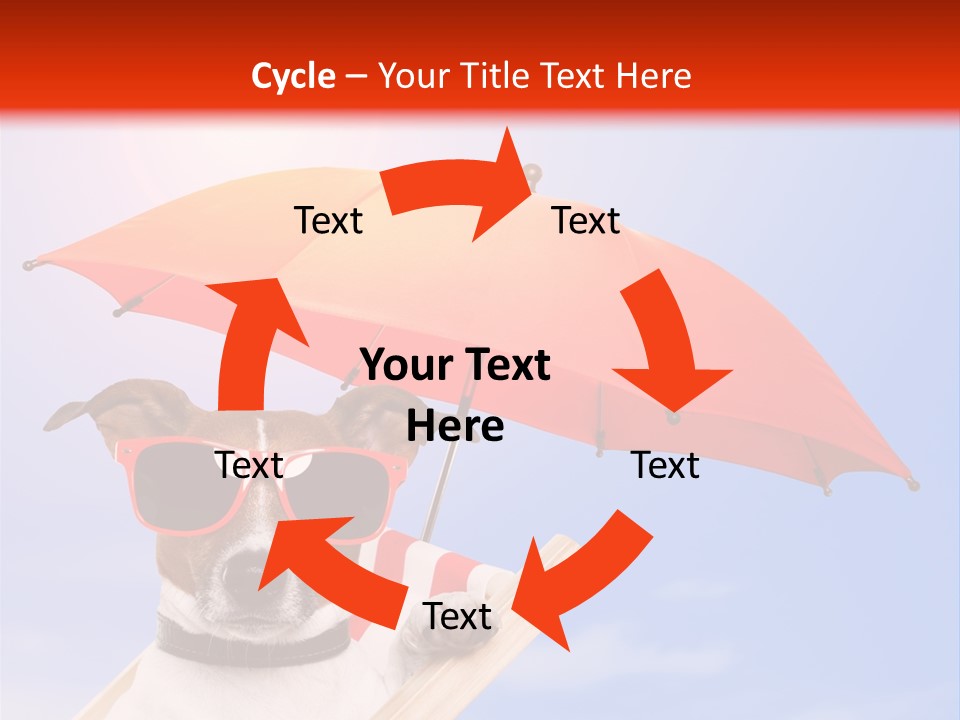 Cycle – Your Title Text Here

Text

Text

Your Text Here

Text

Text

Text